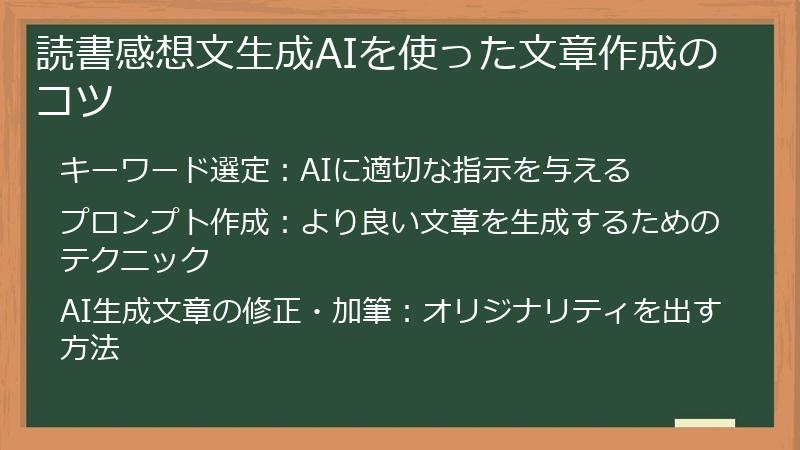 読書感想文生成AIを使った文章作成のコツ

キーワード選定：AIに適切な指示を与える

プロンプト作成：より良い文章を生成するためのテクニック

AI生成文章の修正・加筆：オリジナリティを出す方法